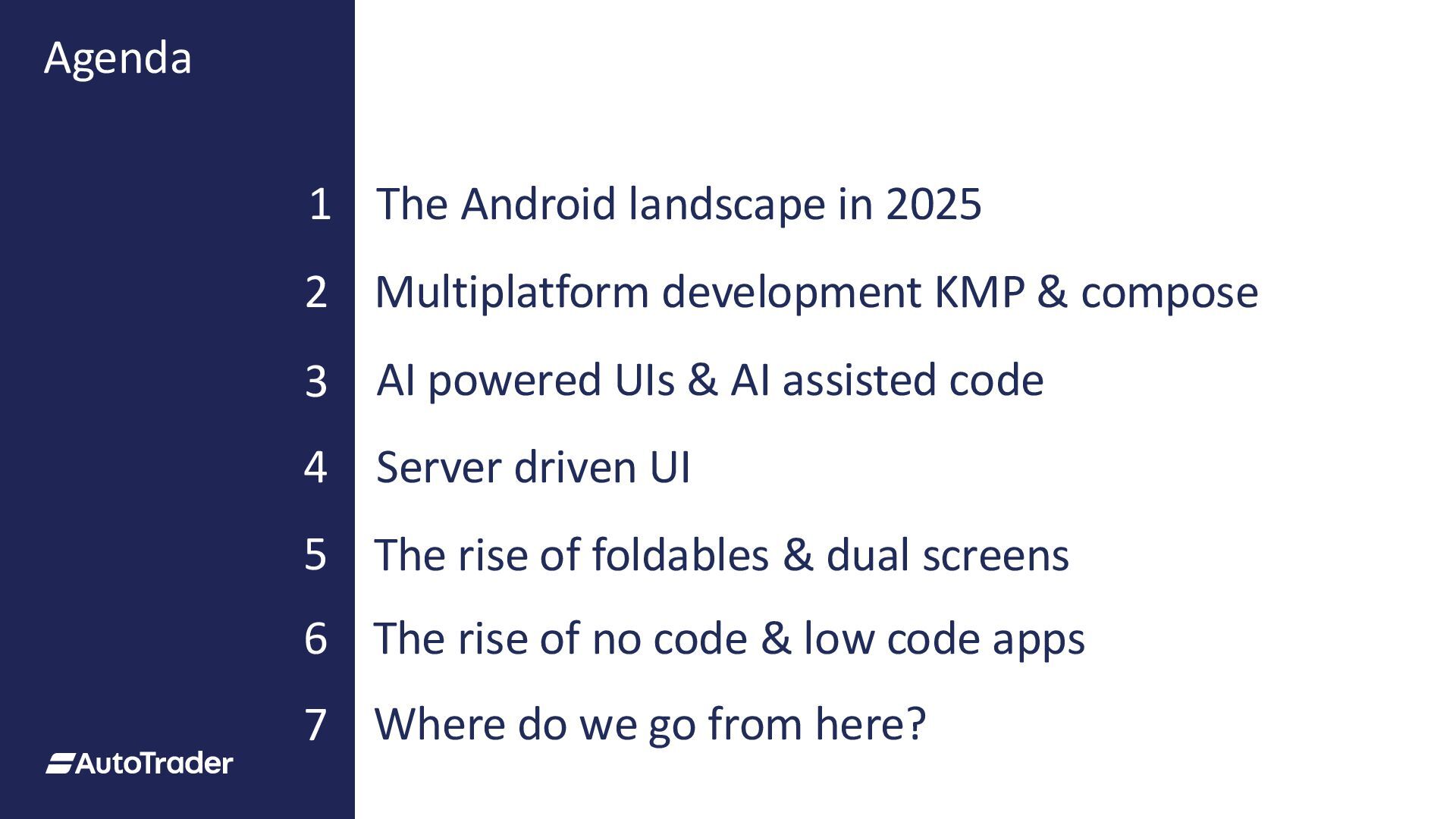 Agenda

1 The Android landscape in 2025

2 Multiplatform development KMP & compose

3 AI powered UIs & AI assisted code

4 Server driven UI

5 The rise of foldables & dual screens

6 The rise of no code & low code apps

7 Where do we go from here?

AutoTrader